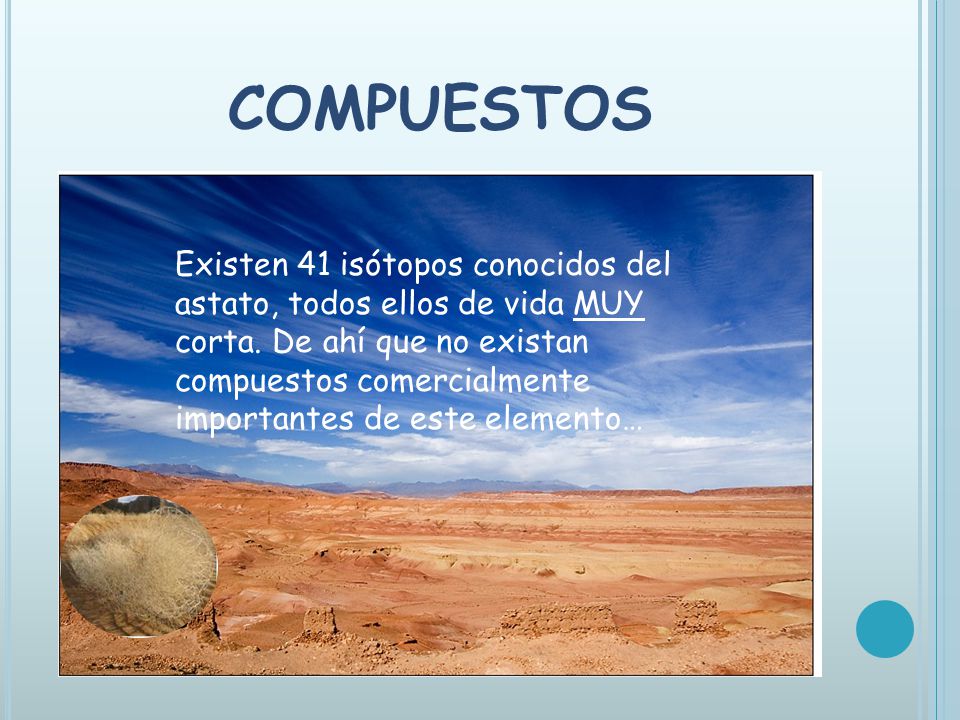 COMPUESTOS

Existen 41 isótopos conocidos del astato, todos ellos de vida MUY corta. De ahí que no existan compuestos comercialmente importantes de este elemento…